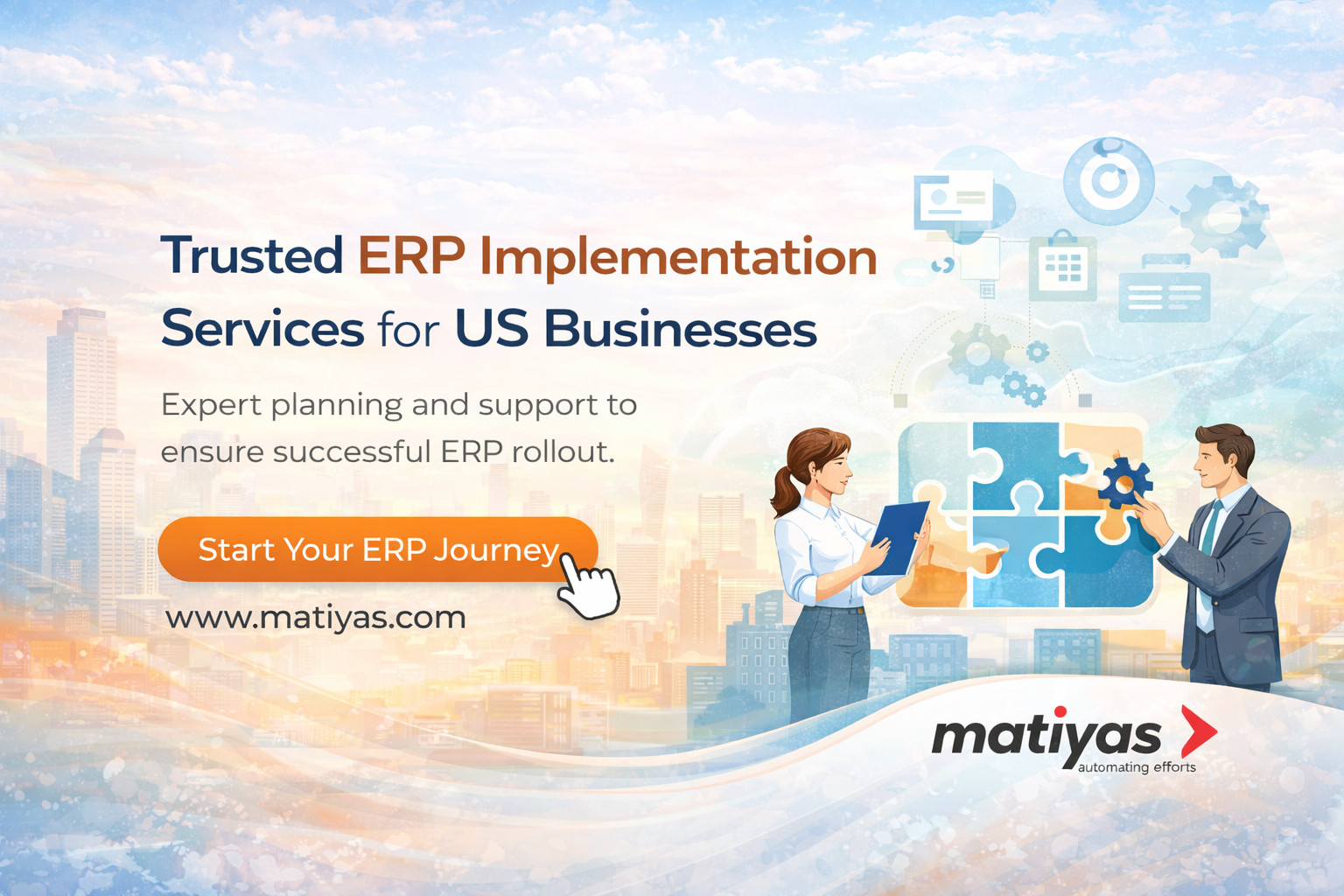 Trusted ERP Implementation Services for US Businesses

Expert planning and support to ensure successful ERP rollout.

Start Your ERP Journey

www.matiyas.com

matiyas
automating efforts